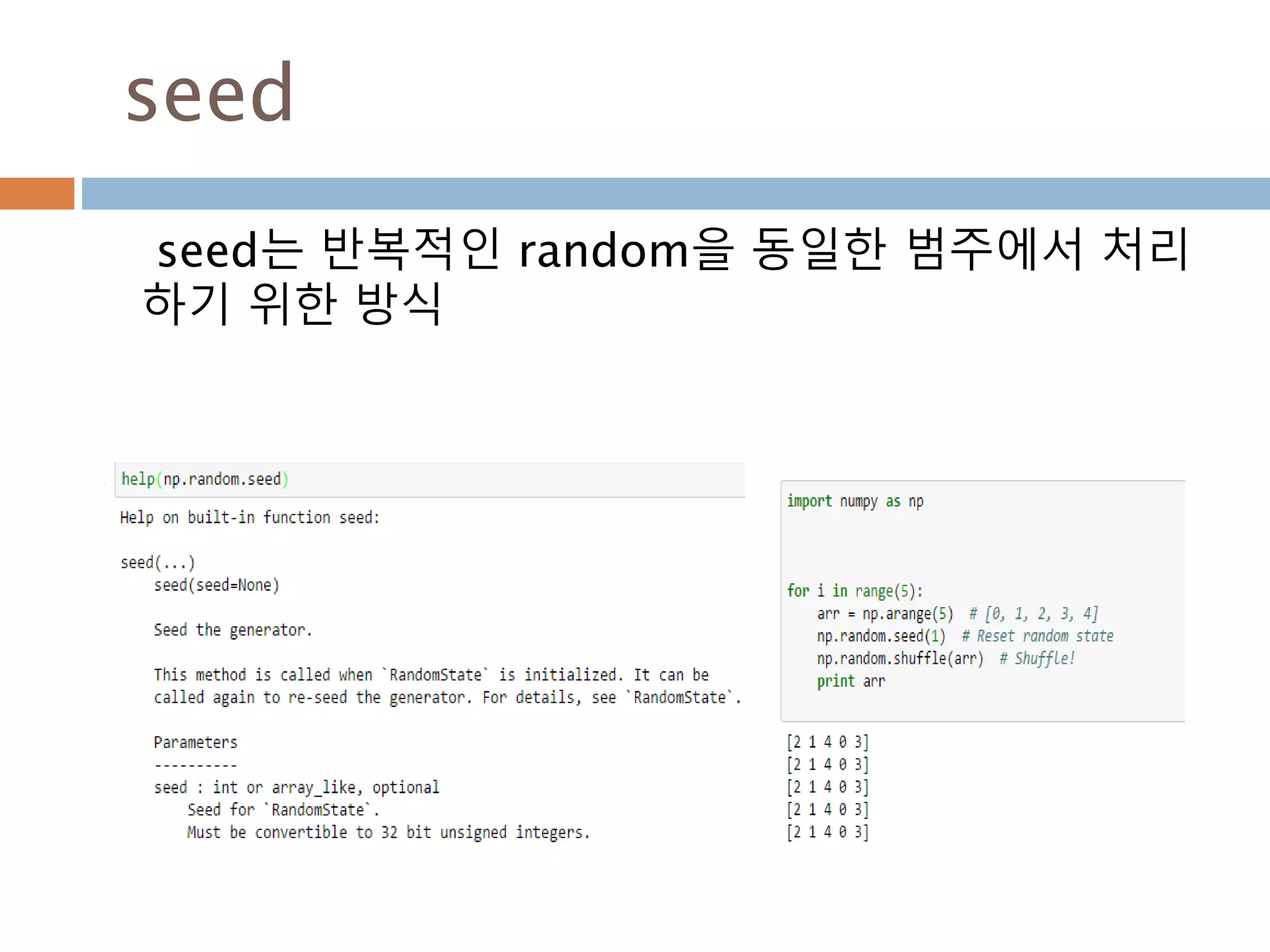 seed

seed는 반복적인 random을 동일한 범주에서 처리하기 위한 방식

help(np.random.seed)

Help on built-in function seed:

seed(...)
    seed(seed=None)

    Seed the generator.

    This method is called when `RandomState` is initialized. It can be called again to re-seed the generator. For details, see `RandomState`.

    Parameters
    ----------
    seed : int or array_like, optional
        Seed for `RandomState`.
        Must be convertible to 32 bit unsigned integers.

import numpy as np

for i in range(5):
    arr = np.arange(5)  # [0, 1, 2, 3, 4]
    np.random.seed(1)  # Reset random state
    np.random.shuffle(arr)  # Shuffle!
    print arr

[2 1 4 0 3]
[2 1 4 0 3]
[2 1 4 0 3]
[2 1 4 0 3]
[2 1 4 0 3]